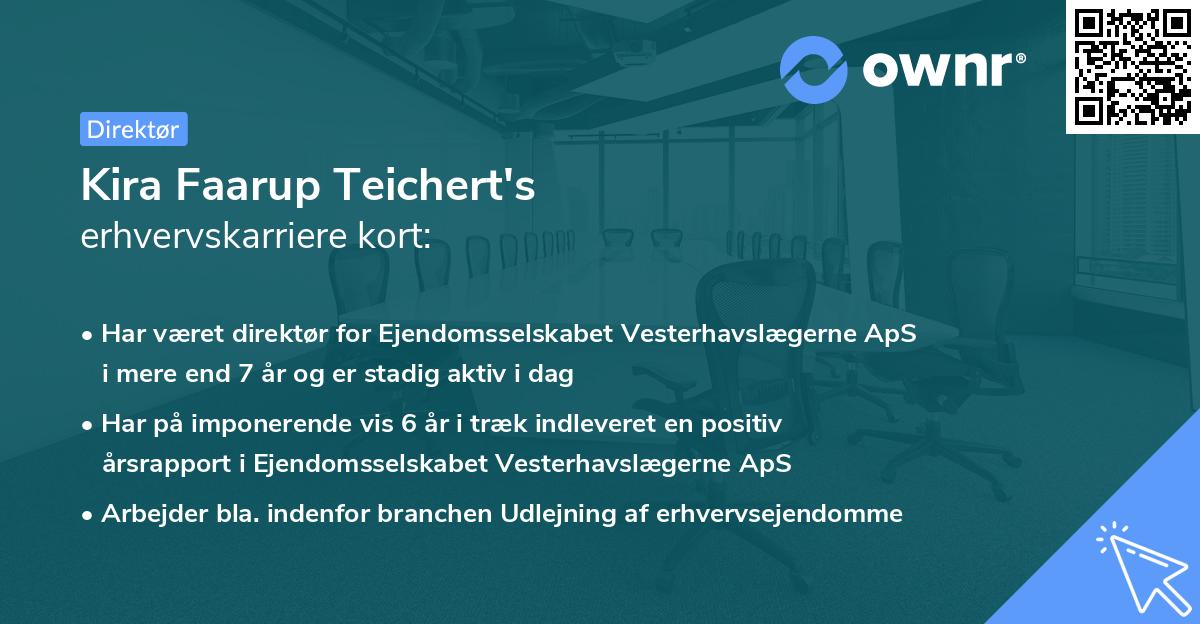 ownr®

Direktør

Kira Faarup Teichert's
erhvervskarriere kort:

• Har været direktør for Ejendomsselskabet Vesterhavslægerne ApS i mere end 7 år og er stadig aktiv i dag

• Har på imponerende vis 6 år i træk indleveret en positiv årsrapport i Ejendomsselskabet Vesterhavslægerne ApS

• Arbejder bla. indenfor branchen Udlejning af erhvervsejendomme